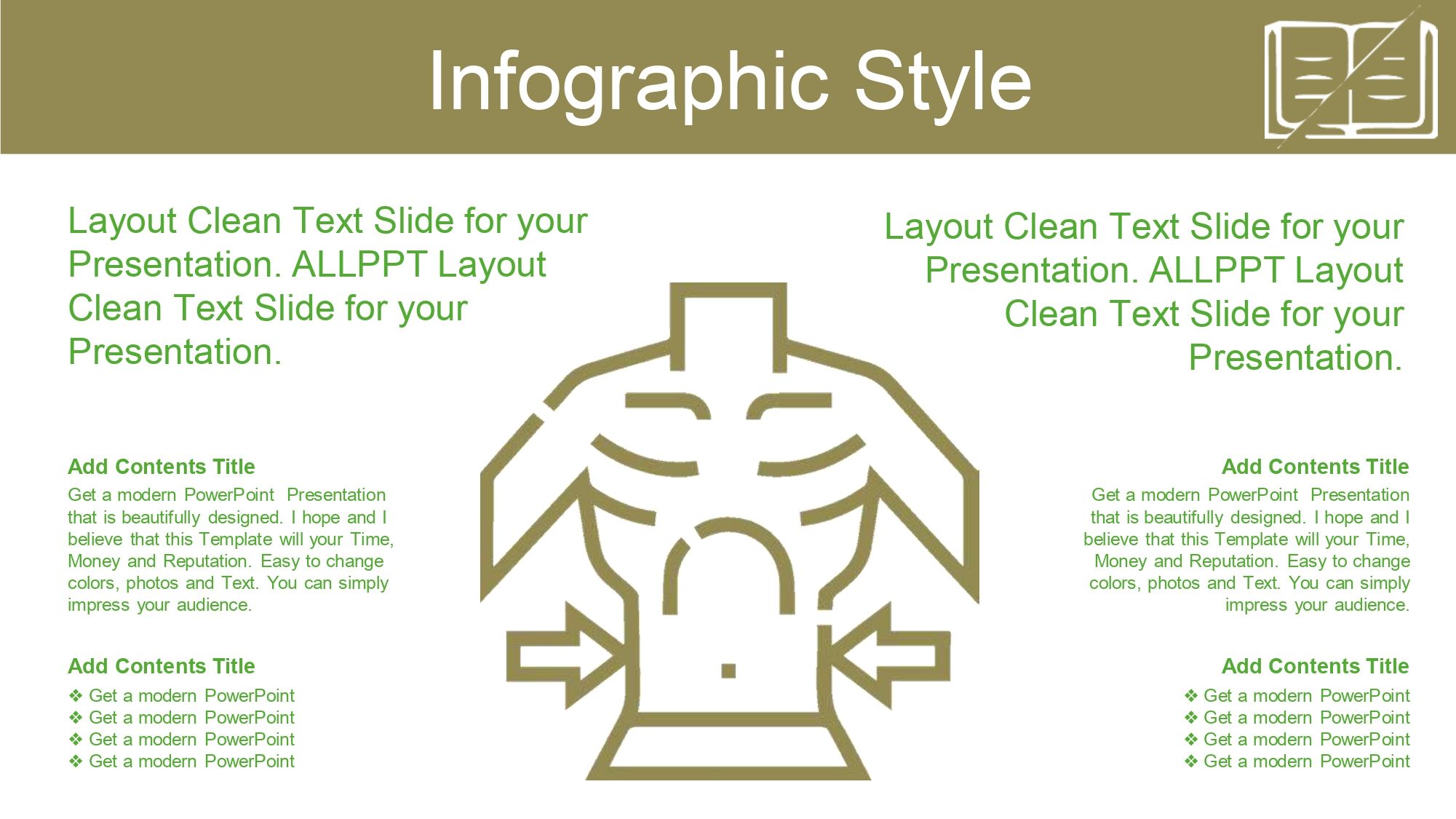 Infographic Style

Layout Clean Text Slide for your Presentation. ALLPPT Layout Clean Text Slide for your Presentation.

Add Contents Title
Get a modern PowerPoint Presentation that is beautifully designed. I hope and I believe that this Template will your Time, Money and Reputation. Easy to change colors, photos and Text. You can simply impress your audience.

Add Contents Title
❖ Get a modern PowerPoint
❖ Get a modern PowerPoint
❖ Get a modern PowerPoint
❖ Get a modern PowerPoint

Layout Clean Text Slide for your Presentation. ALLPPT Layout Clean Text Slide for your Presentation.

Add Contents Title
Get a modern PowerPoint Presentation that is beautifully designed. I hope and I believe that this Template will your Time, Money and Reputation. Easy to change colors, photos and Text. You can simply impress your audience.

Add Contents Title
❖ Get a modern PowerPoint
❖ Get a modern PowerPoint
❖ Get a modern PowerPoint
❖ Get a modern PowerPoint